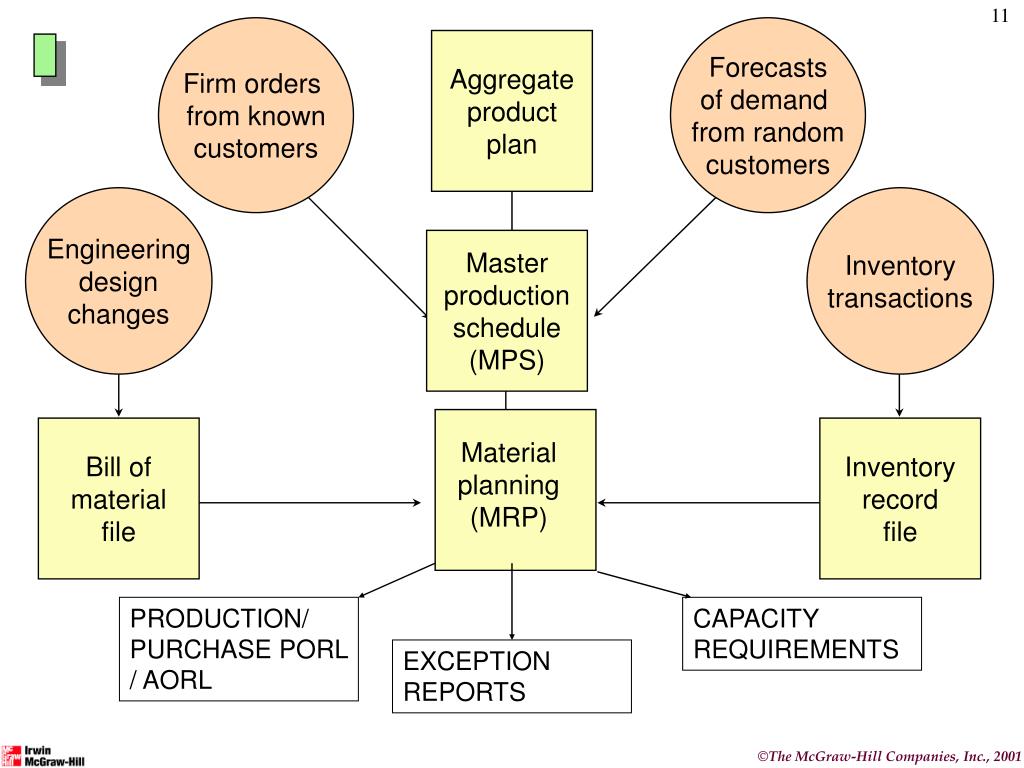 11

Firm orders from known customers

Aggregate product plan

Forecasts of demand from random customers

Engineering design changes

Master production schedule (MPS)

Inventory transactions

Bill of material file

Material planning (MRP)

Inventory record file

PRODUCTION/ PURCHASE PORL / AORL

EXCEPTION REPORTS

CAPACITY REQUIREMENTS

Irwin McGraw-Hill

©The McGraw-Hill Companies, Inc., 2001